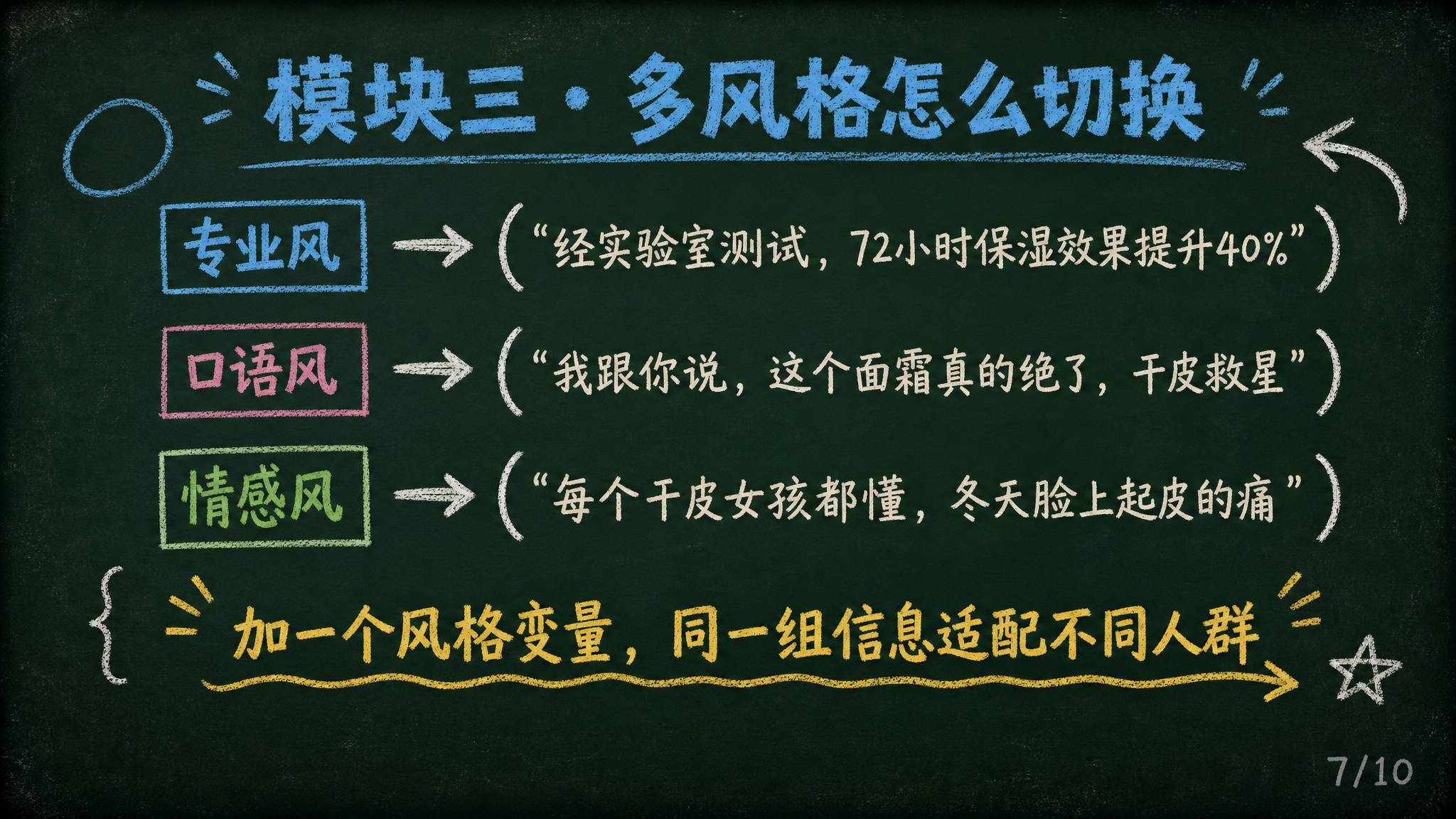 模块三 · 多风格怎么切换

专业风 → (“经实验室测试，72小时保湿效果提升40%”)

口语风 → (“我跟你说，这个面霜真的绝了，干皮救星”)

情感风 → (“每个干皮女孩都懂，冬天脸上起皮的痛”)

加一个风格变量，同一组信息适配不同人群

7/10